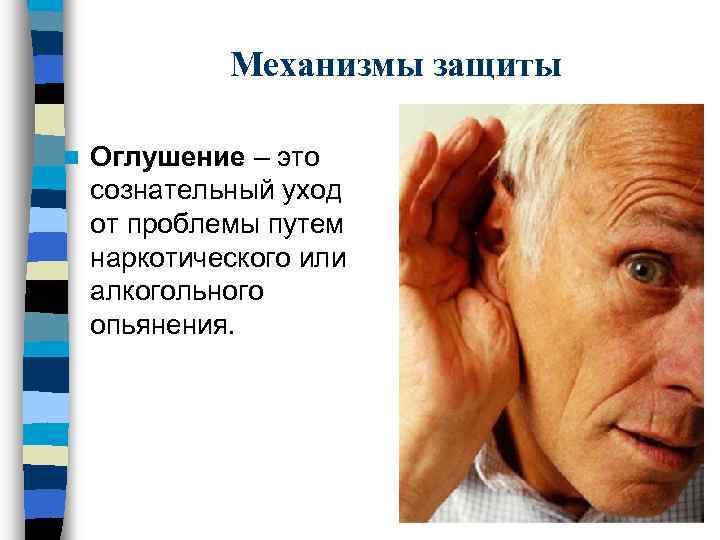 Механизмы защиты

Оглушение – это сознательный уход от проблемы путем наркотического или алкогольного опьянения.